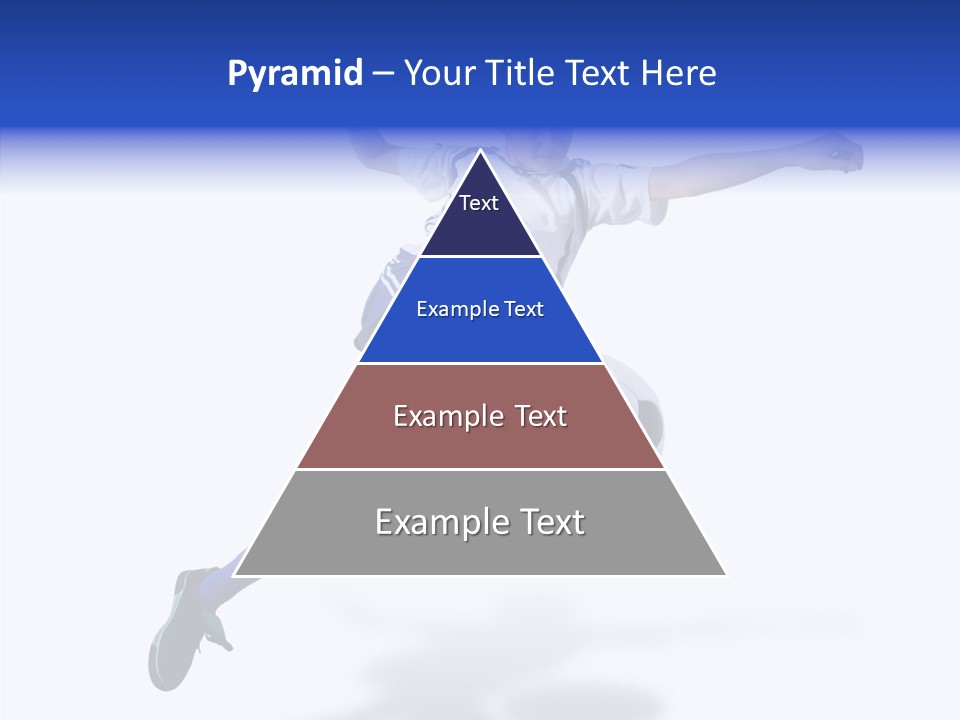 Pyramid – Your Title Text Here

Text

Example Text

Example Text

Example Text